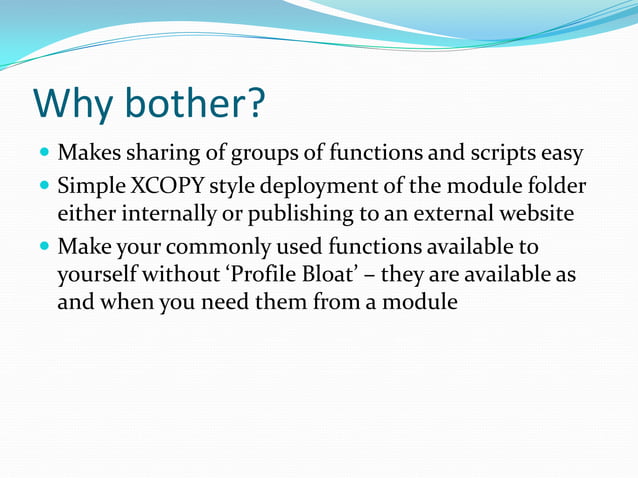 Why bother?

- Makes sharing of groups of functions and scripts easy
- Simple XCOPY style deployment of the module folder either internally or publishing to an external website
- Make your commonly used functions available to yourself without ‘Profile Bloat’ – they are available as and when you need them from a module